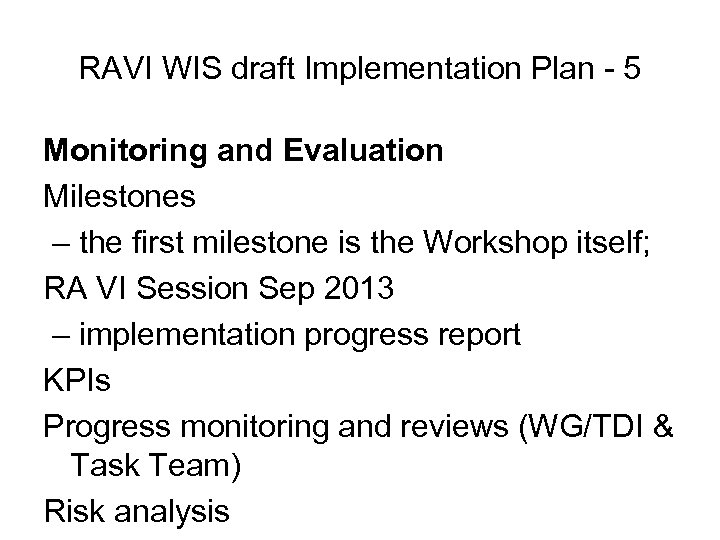 RAVI WIS draft Implementation Plan - 5

**Monitoring and Evaluation**

Milestones

– the first milestone is the Workshop itself;

RA VI Session Sep 2013

– implementation progress report

KPIs

Progress monitoring and reviews (WG/TDI & Task Team)

Risk analysis